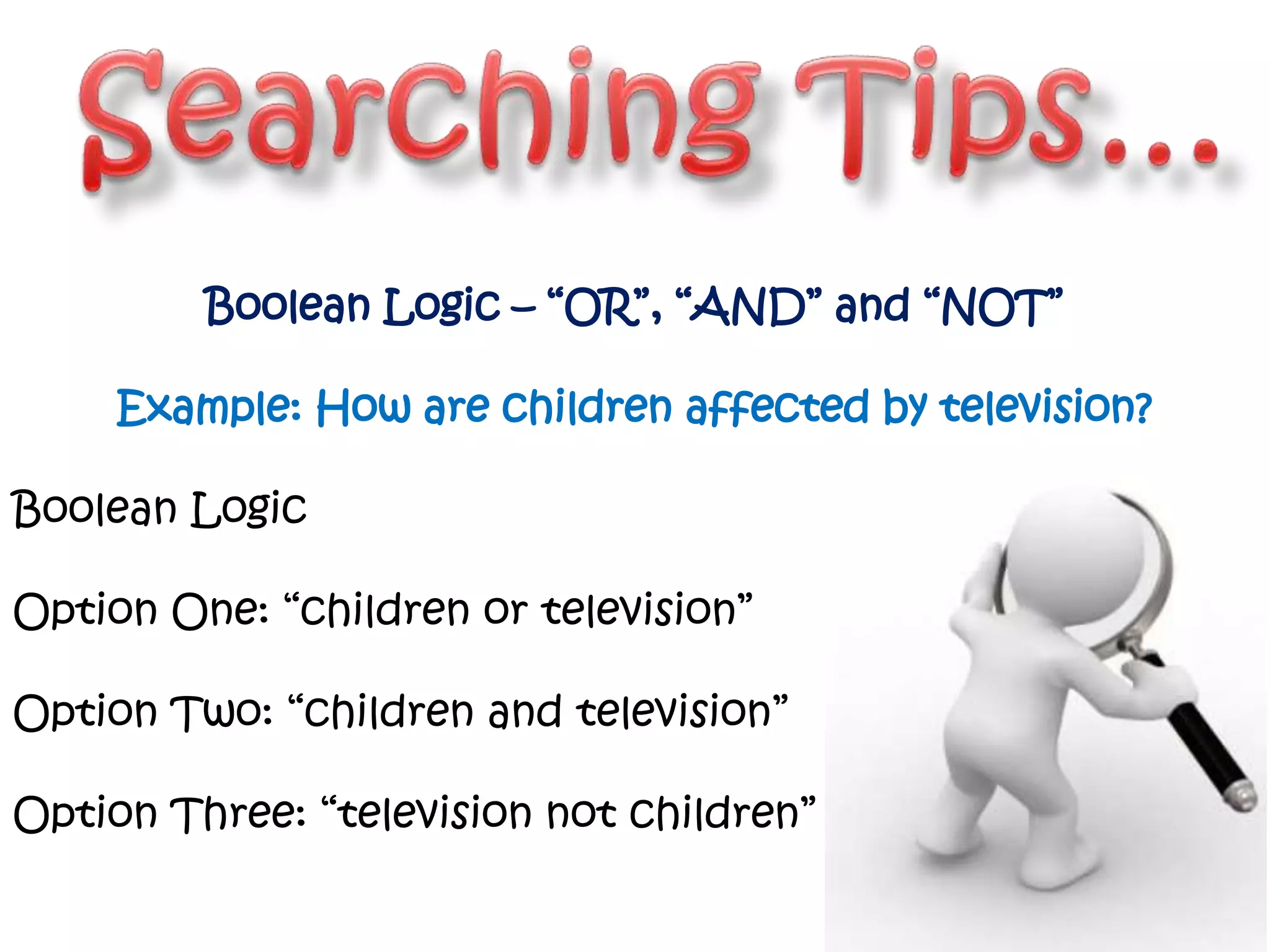 Searching Tips...

Boolean Logic – “OR”, “AND” and “NOT”

Example: How are children affected by television?

Boolean Logic

Option One: “children or television”

Option Two: “children and television”

Option Three: “television not children”